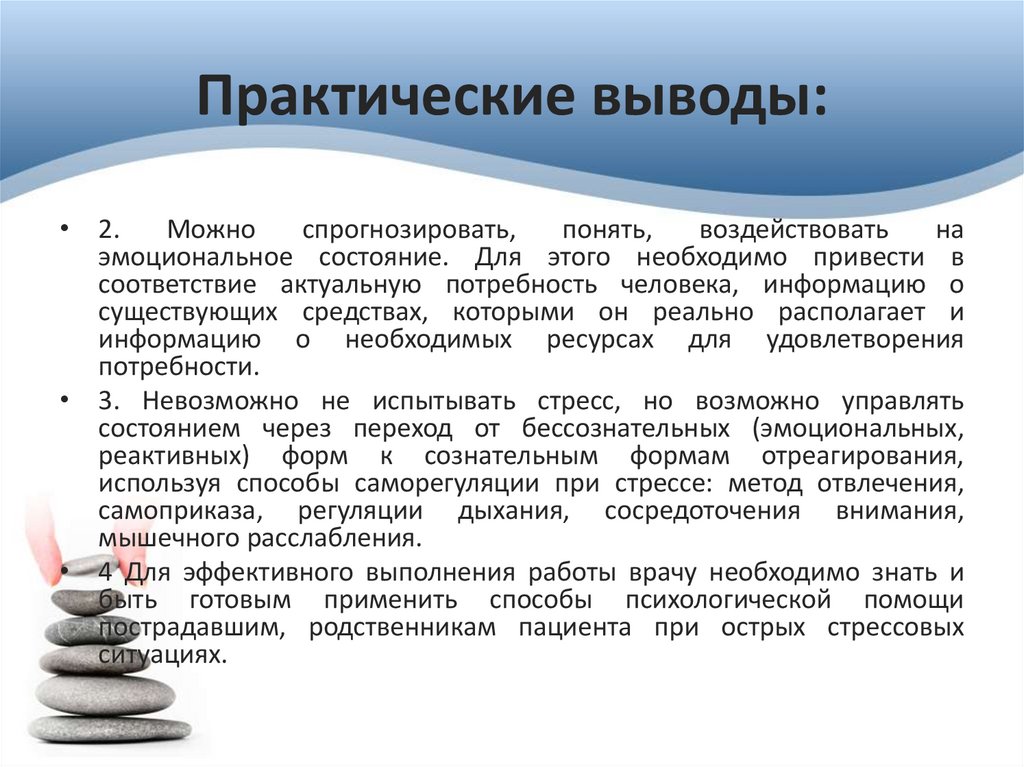 Практические выводы:

• 2. Можно спрогнозировать, понять, воздействовать на эмоциональное состояние. Для этого необходимо привести в соответствие актуальную потребность человека, информацию о существующих средствах, которыми он реально располагает и информацию о необходимых ресурсах для удовлетворения потребности.

• 3. Невозможно не испытывать стресс, но возможно управлять состоянием через переход от бессознательных (эмоциональных, реактивных) форм к сознательным формам отреагирования, используя способы саморегуляции при стрессе: метод отвлечения, самоприказа, регуляции дыхания, сосредоточения внимания, мышечного расслабления.

• 4 Для эффективного выполнения работы врачу необходимо знать и быть готовым применить способы психологической помощи пострадавшим, родственникам пациента при острых стрессовых ситуациях.